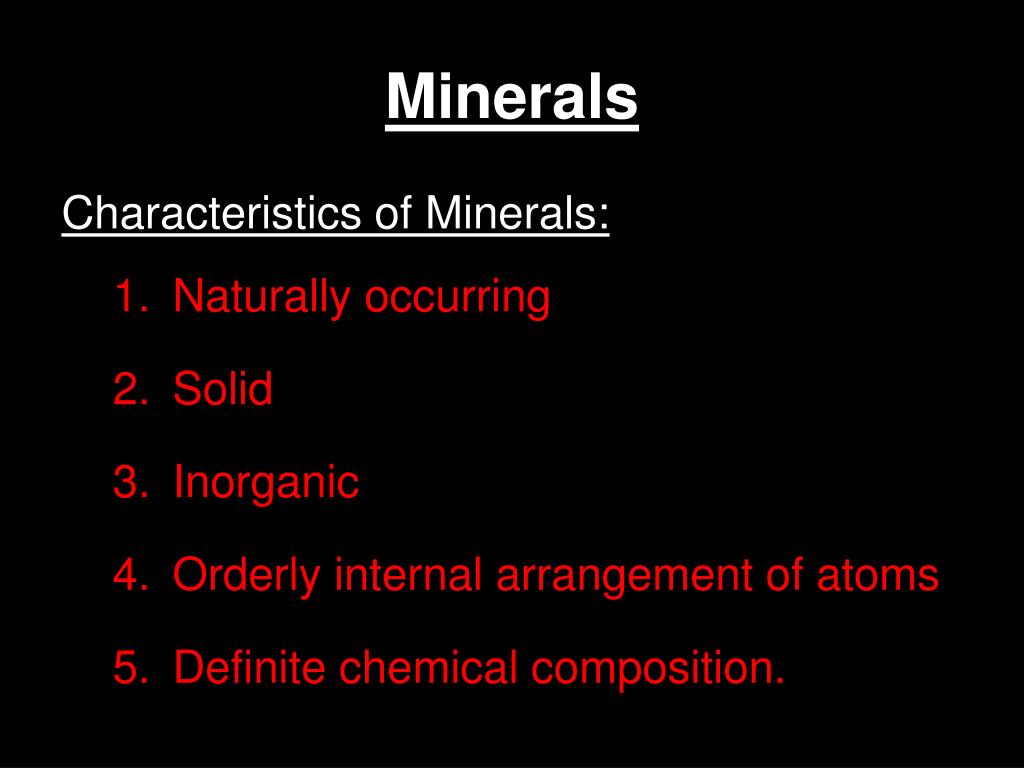 Minerals

Characteristics of Minerals:

1. Naturally occurring
2. Solid
3. Inorganic
4. Orderly internal arrangement of atoms
5. Definite chemical composition.